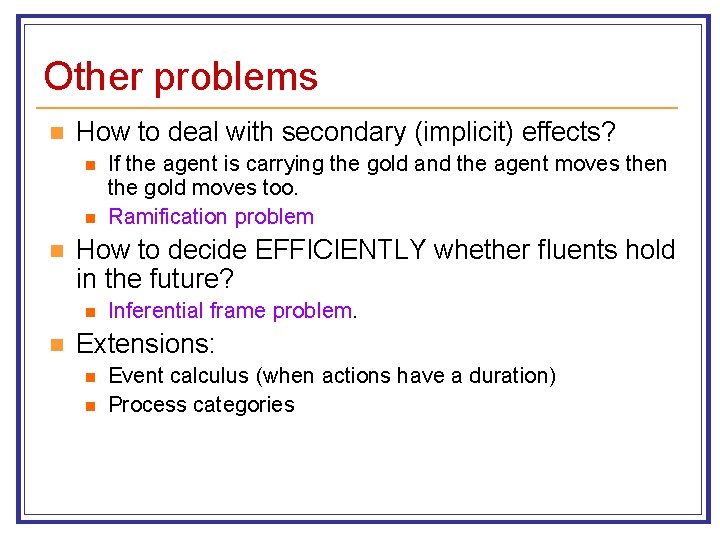 Other problems

How to deal with secondary (implicit) effects?

If the agent is carrying the gold and the agent moves then the gold moves too.

Ramification problem

How to decide EFFICIENTLY whether fluents hold in the future?

Inferential frame problem.

Extensions:

Event calculus (when actions have a duration)

Process categories